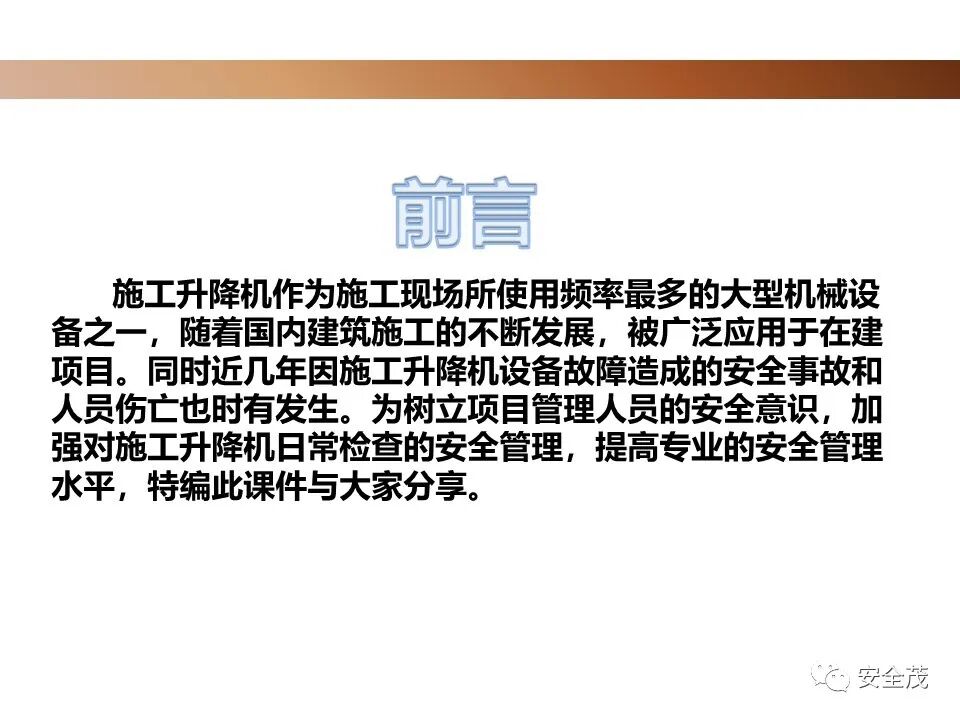 前言

施工升降机作为施工现场所使用频率最多的大型机械设备之一，随着国内建筑施工的不断发展，被广泛应用于在建项目。同时近几年因施工升降机设备故障造成的安全事故和人员伤亡也时有发生。为树立项目管理人员的安全意识，加强对施工升降机日常检查的安全管理，提高专业的安全管理水平，特编此课件与大家分享。

安全茂